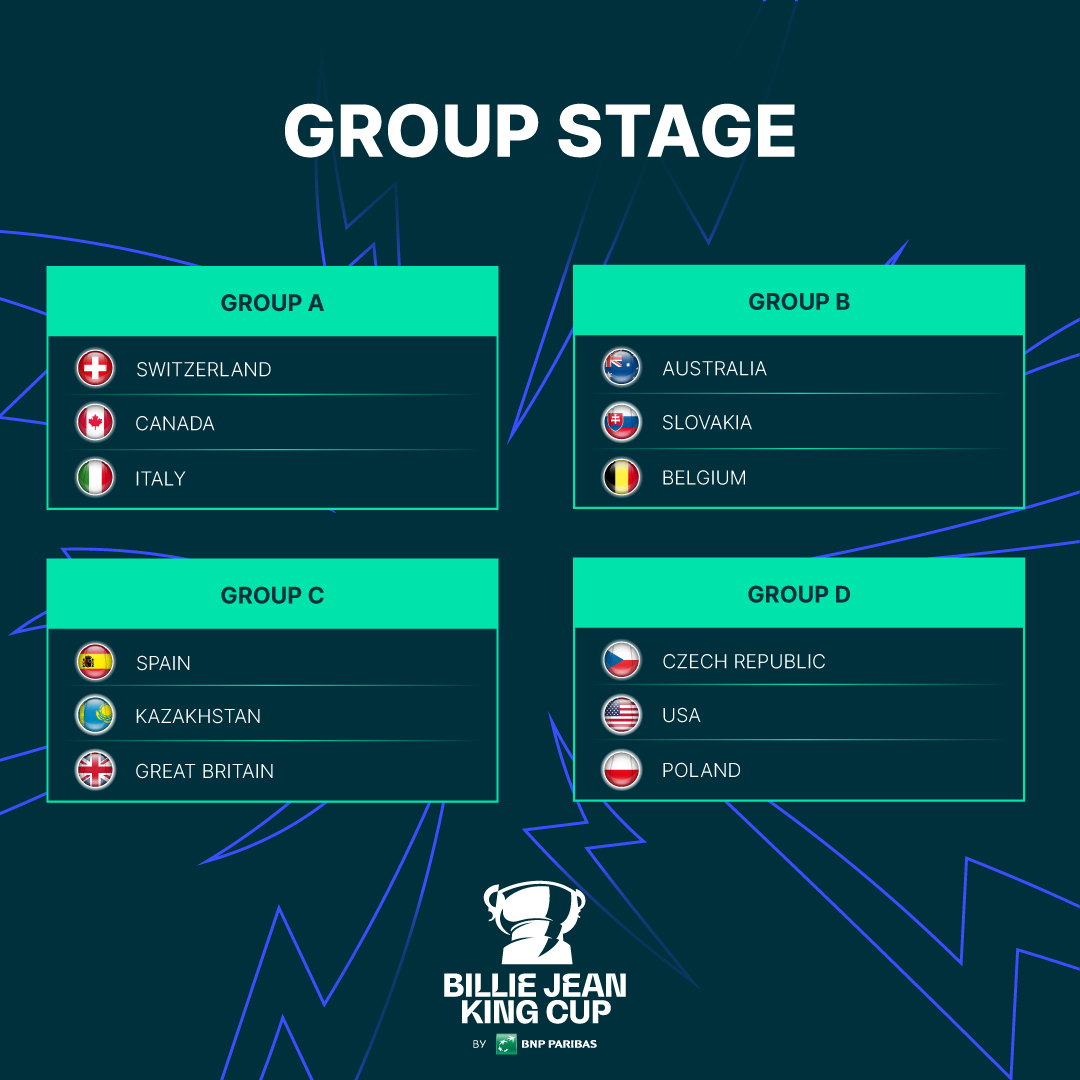 GROUP STAGE

GROUP A

SWITZERLAND

CANADA

ITALY

GROUP B

AUSTRALIA

SLOVAKIA

BELGIUM

GROUP C

SPAIN

KAZAKHSTAN

GREAT BRITAIN

GROUP D

CZECH REPUBLIC

USA

POLAND

BILLIE JEAN KING CUP

BY BNP PARIBAS